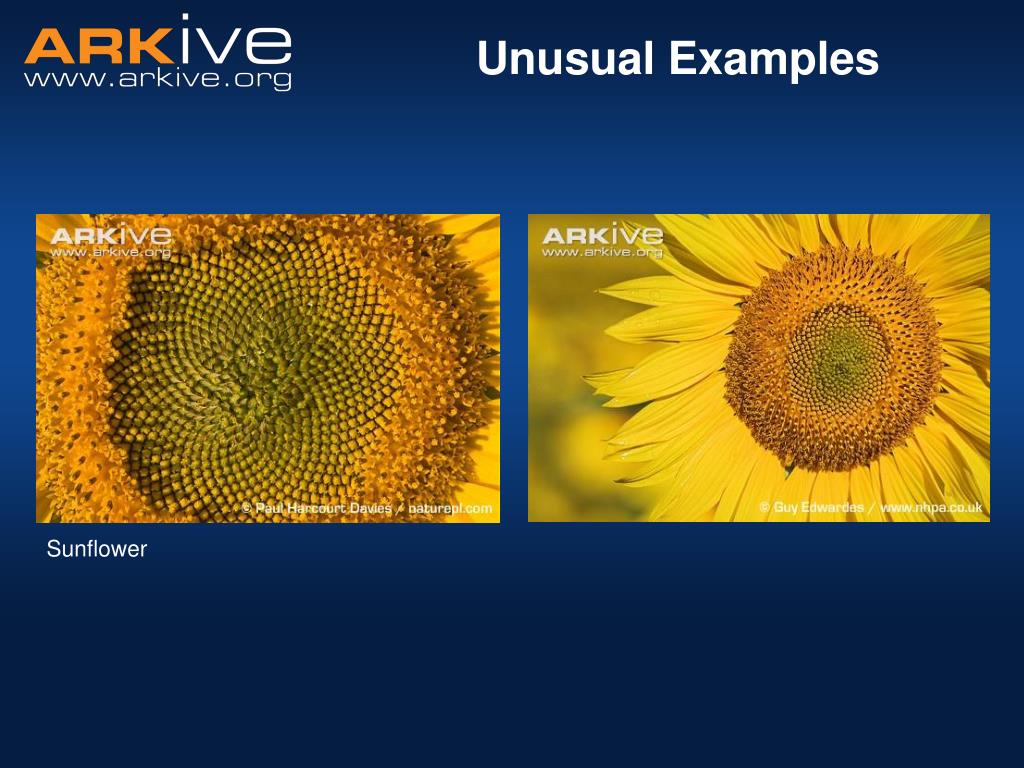 ARKive
www.arkive.org

Unusual Examples

ARKive
www.arkive.org
© Paul Harcourt Davies / naturepl.com

ARKive
www.arkive.org
© Guy Edwardes / www.nhpa.co.uk

Sunflower